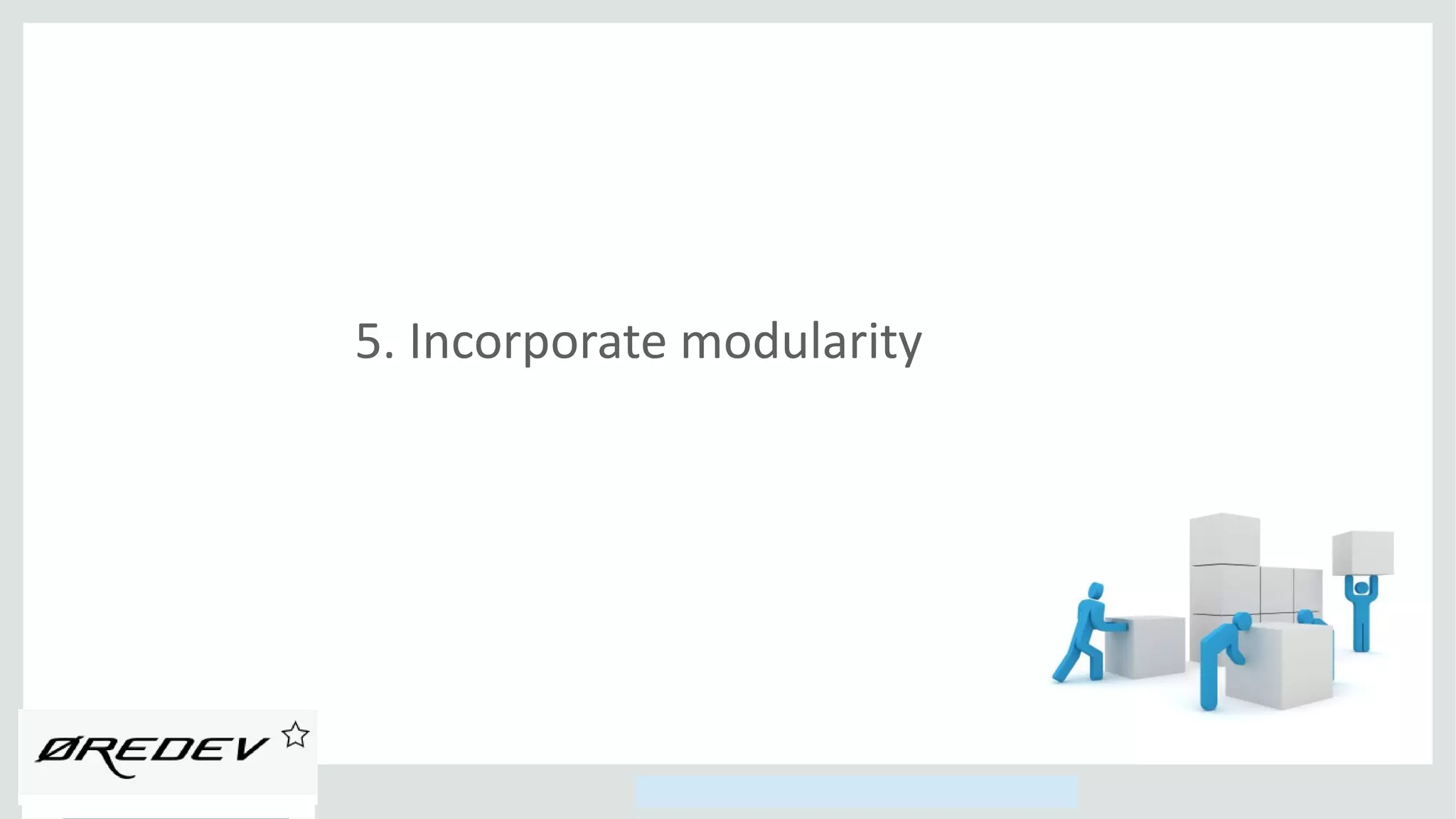 5. Incorporate modularity

ØREDEV